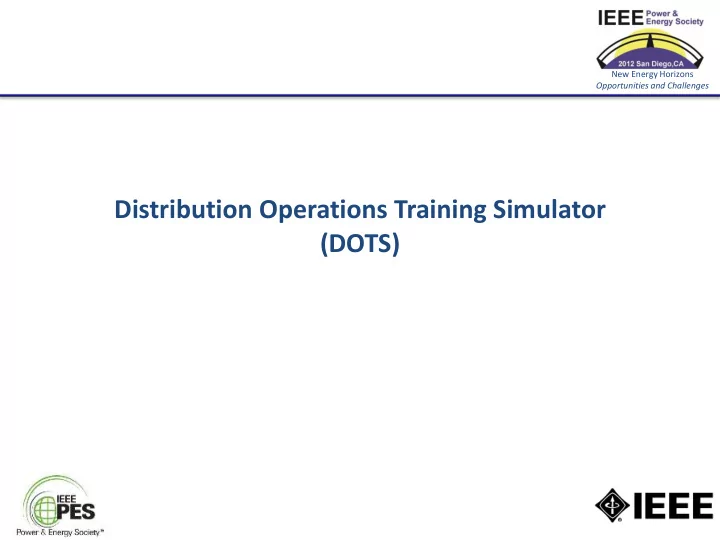 IEEE Power & Energy Society
2012 San Diego,CA
New Energy Horizons
Opportunities and Challenges

Distribution Operations Training Simulator (DOTS)

IEEE PES
Power & Energy Society™

IEEE